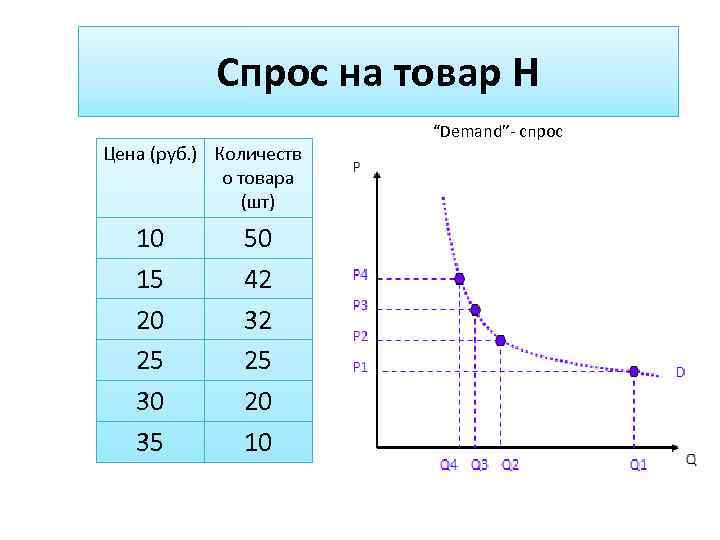 Спрос на товар Н

| Цена (руб.) | Количество товара (шт) |
|---|---|
| 10 | 50 |
| 15 | 42 |
| 20 | 32 |
| 25 | 25 |
| 30 | 20 |
| 35 | 10 |

"Demand"- спрос

P
P4
P3
P2
P1
D
Q4 Q3 Q2 Q1
Q